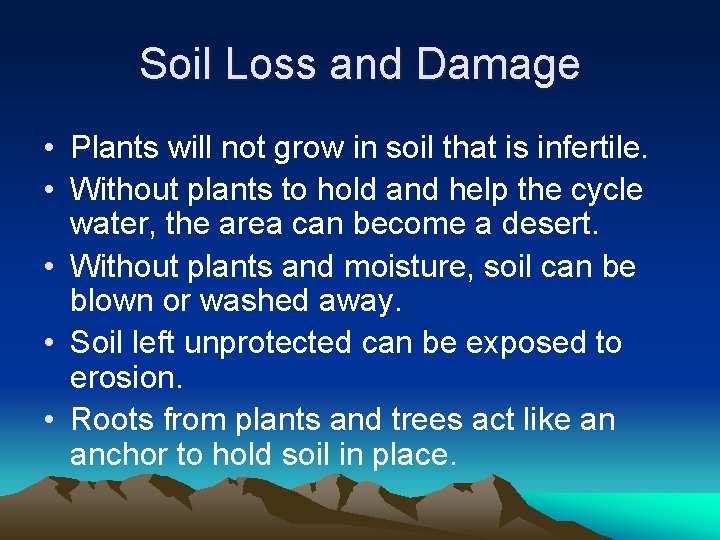 Soil Loss and Damage

• Plants will not grow in soil that is infertile.
• Without plants to hold and help the cycle water, the area can become a desert.
• Without plants and moisture, soil can be blown or washed away.
• Soil left unprotected can be exposed to erosion.
• Roots from plants and trees act like an anchor to hold soil in place.